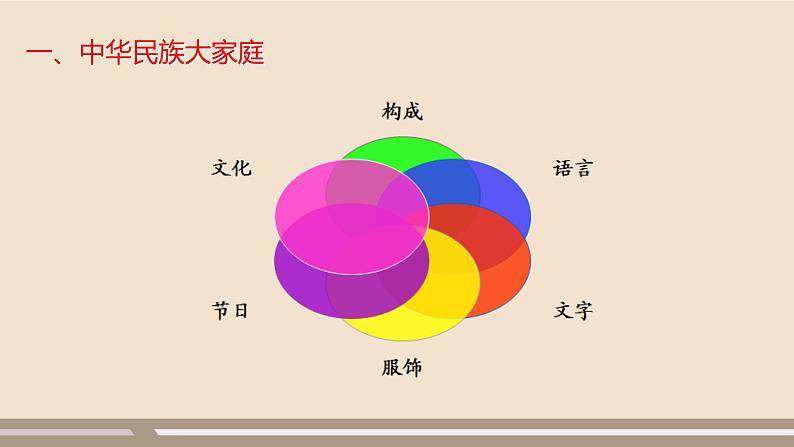 一、中华民族大家庭

构成

文化

语言

节日

文字

服饰